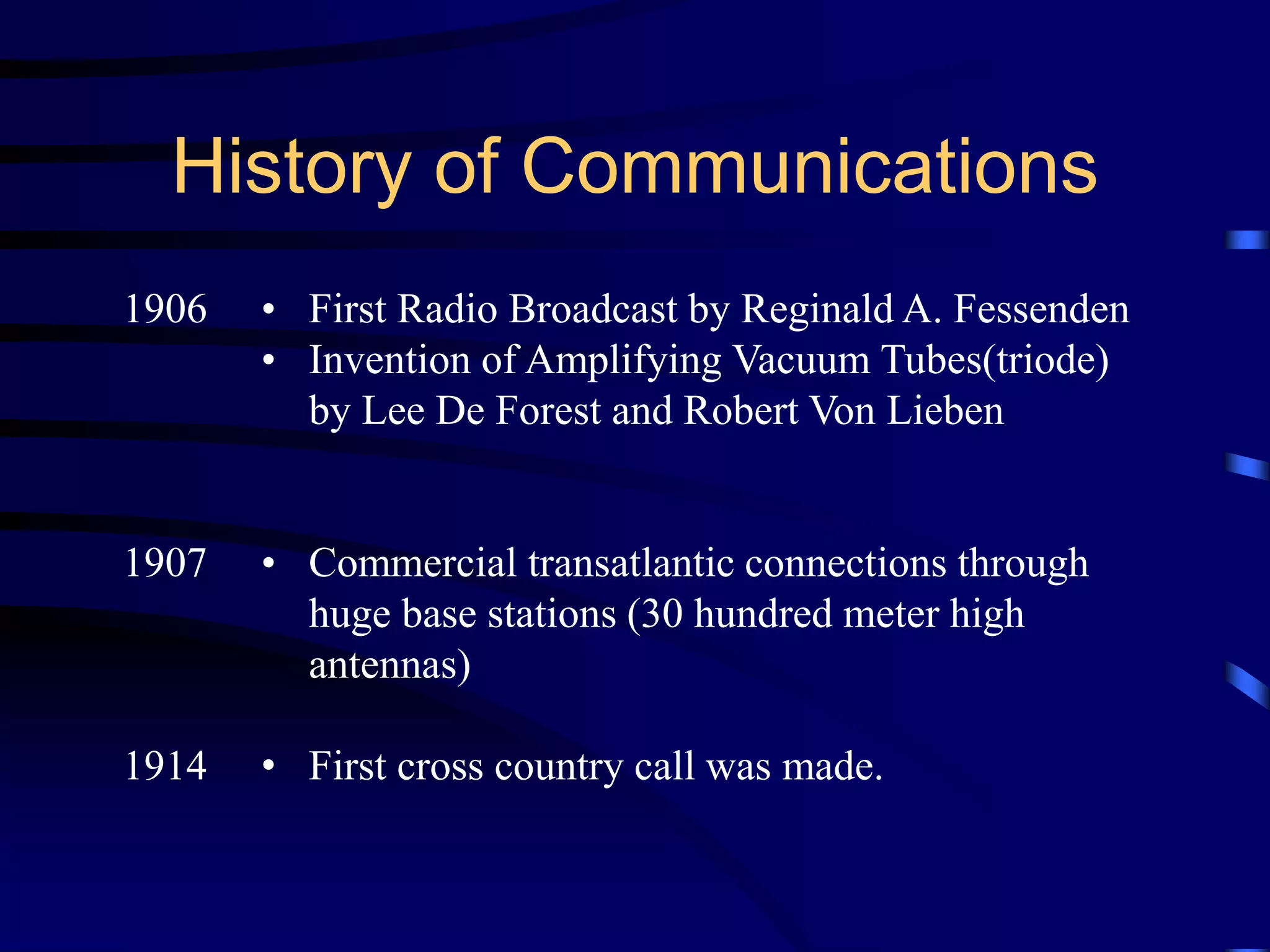 History of Communications

1906
• First Radio Broadcast by Reginald A. Fessenden
• Invention of Amplifying Vacuum Tubes(triode) by Lee De Forest and Robert Von Lieben

1907
• Commercial transatlantic connections through huge base stations (30 hundred meter high antennas)

1914
• First cross country call was made.